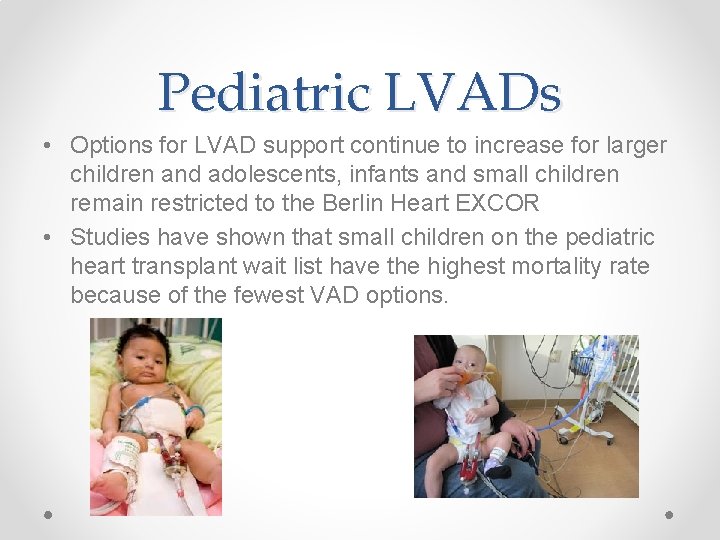 Pediatric LVADs

• Options for LVAD support continue to increase for larger children and adolescents, infants and small children remain restricted to the Berlin Heart EXCOR
• Studies have shown that small children on the pediatric heart transplant wait list have the highest mortality rate because of the fewest VAD options.